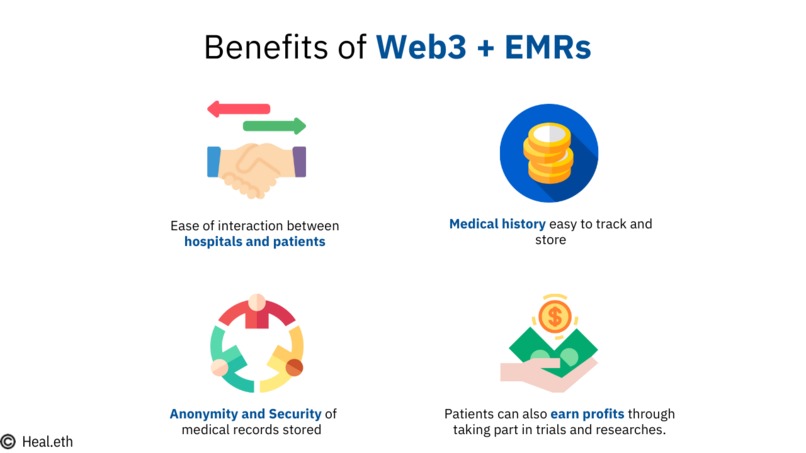 Benefits of Web3 + EMRs

Ease of interaction between hospitals and patients

Medical history easy to track and store

Anonymity and Security of medical records stored

Patients can also earn profits through taking part in trials and researches.

© Heal.eth